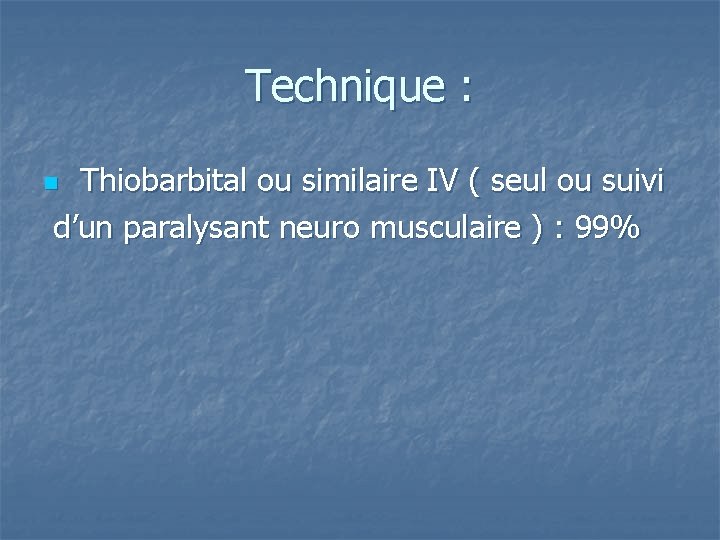 Technique :

Thiobarbital ou similaire IV ( seul ou suivi d’un paralysant neuro musculaire ) : 99%